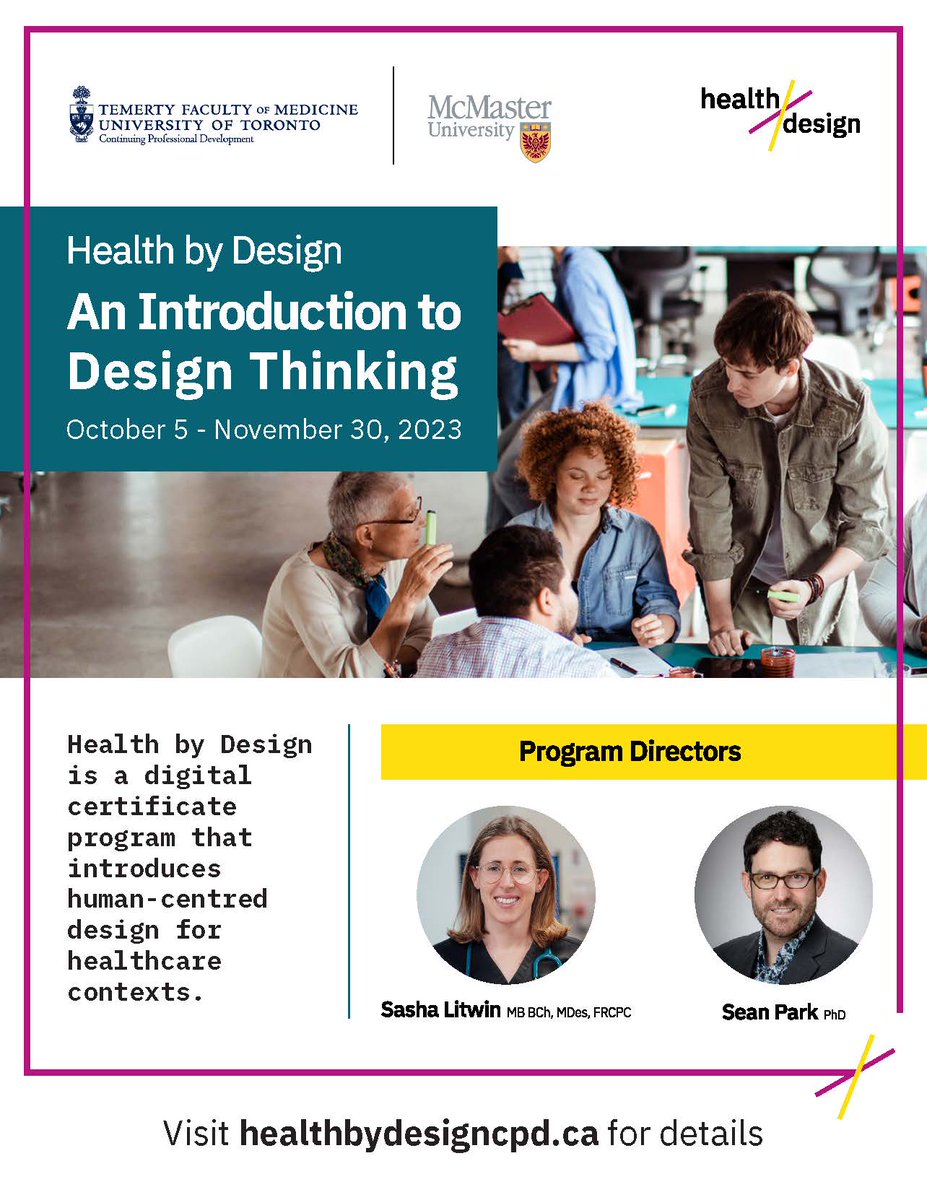 TEMERTY FACULTY OF MEDICINE
UNIVERSITY OF TORONTO
Continuing Professional Development

McMaster University

health design

Health by Design

An Introduction to Design Thinking

October 5 - November 30, 2023

Health by Design is a digital certificate program that introduces human-centred design for healthcare contexts.

Program Directors

Sasha Litwin MB BCh, MDes, FRCPC

Sean Park PhD

Visit healthbydesigncpd.ca for details